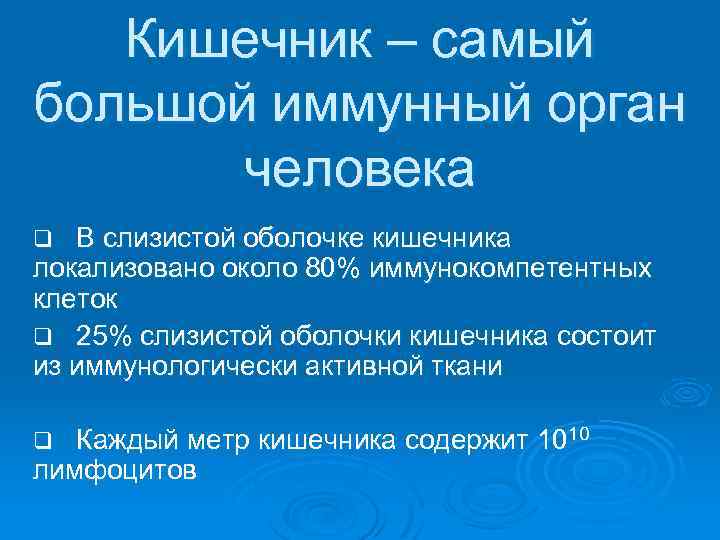 Кишечник – самый большой иммунный орган человека

❑ В слизистой оболочке кишечника локализовано около 80% иммунокомпетентных клеток

❑ 25% слизистой оболочки кишечника состоит из иммунологически активной ткани

❑ Каждый метр кишечника содержит $10^{10}$ лимфоцитов